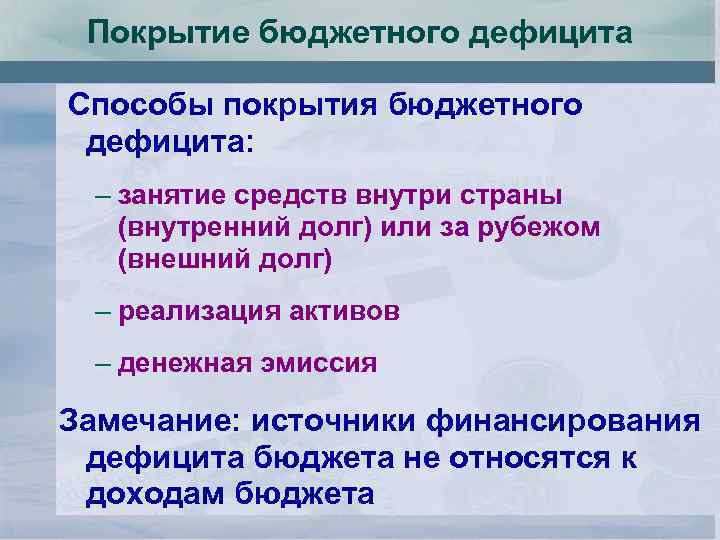 Покрытие бюджетного дефицита

Способы покрытия бюджетного дефицита:

– занятие средств внутри страны (внутренний долг) или за рубежом (внешний долг)

– реализация активов

– денежная эмиссия

Замечание: источники финансирования дефицита бюджета не относятся к доходам бюджета